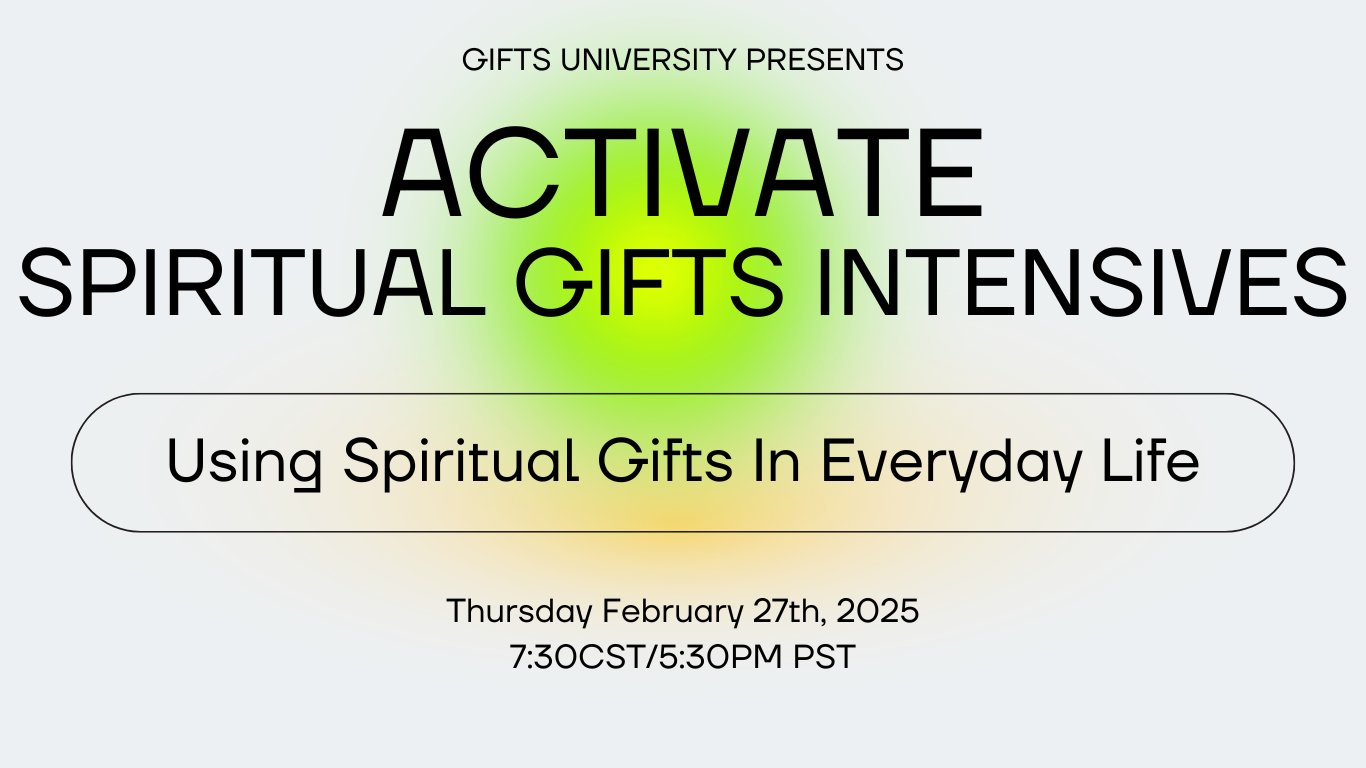 GIFTS UNIVERSITY PRESENTS

ACTIVATE
SPIRITUAL GIFTS INTENSIVES

Using Spiritual Gifts In Everyday Life

Thursday February 27th, 2025
7:30CST/5:30PM PST